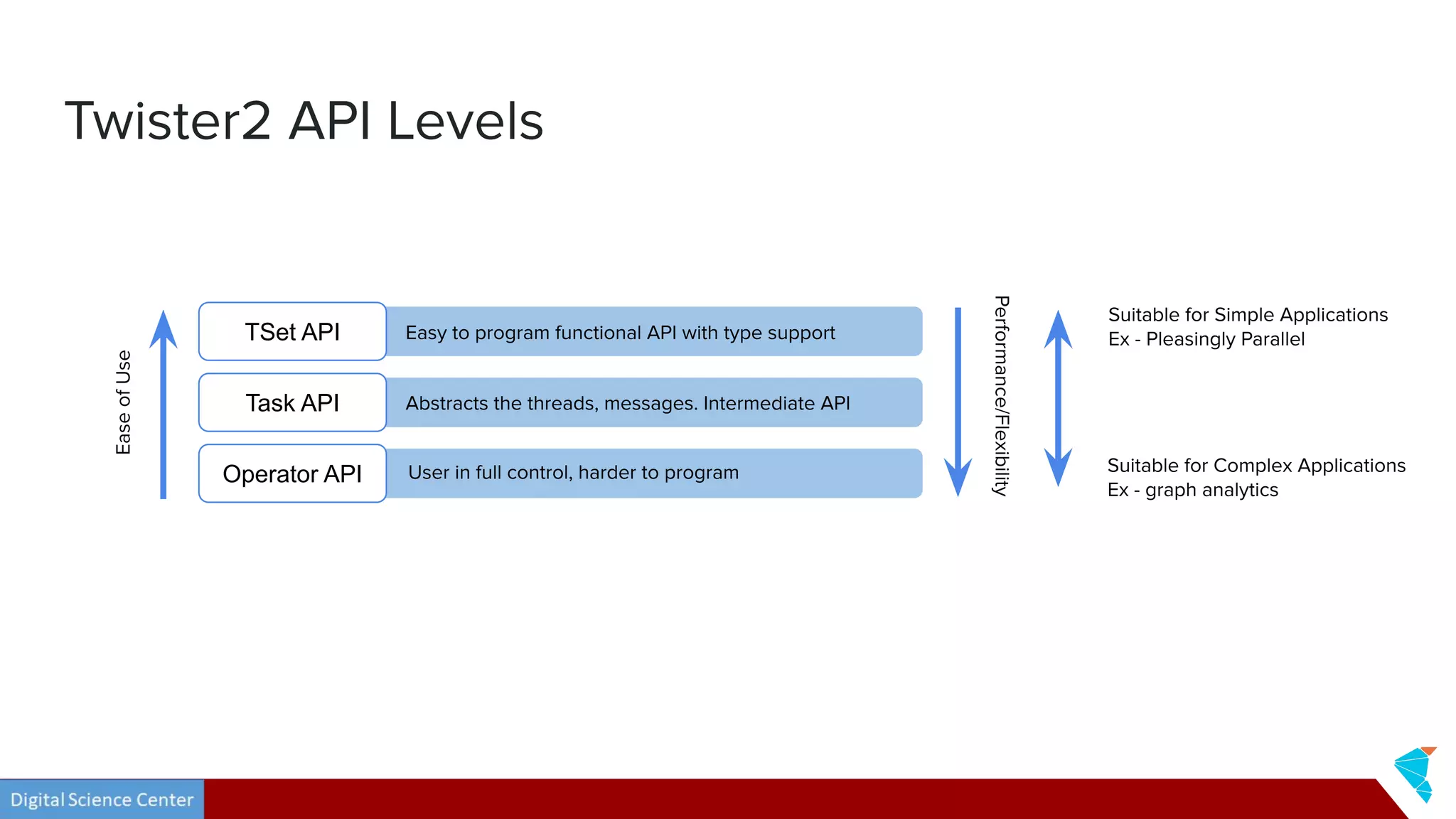 Twister2 API Levels

Ease of Use

TSet API
Easy to program functional API with type support

Task API
Abstracts the threads, messages. Intermediate API

Operator API
User in full control, harder to program

Performance/Flexibility

Suitable for Simple Applications
Ex - Pleasingly Parallel

Suitable for Complex Applications
Ex - graph analytics

Digital Science Center